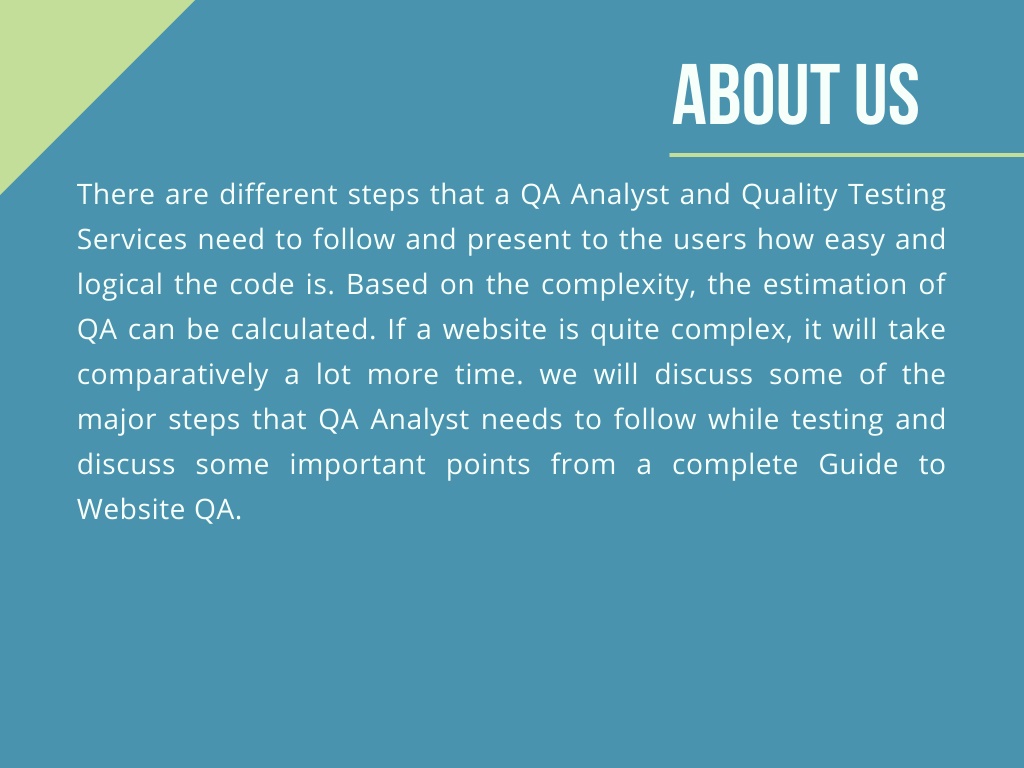 ABOUT US

There are different steps that a QA Analyst and Quality Testing Services need to follow and present to the users how easy and logical the code is. Based on the complexity, the estimation of QA can be calculated. If a website is quite complex, it will take comparatively a lot more time. we will discuss some of the major steps that QA Analyst needs to follow while testing and discuss some important points from a complete Guide to Website QA.